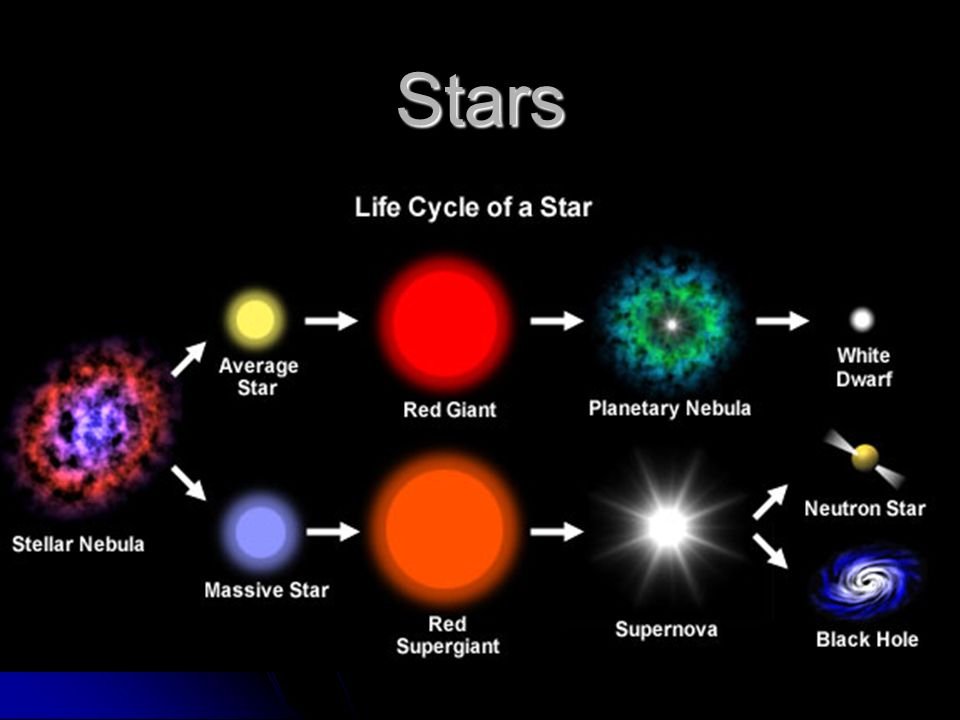 Stars

Life Cycle of a Star

Stellar Nebula

Average Star

Red Giant

Planetary Nebula

White Dwarf

Massive Star

Red Supergiant

Supernova

Neutron Star

Black Hole